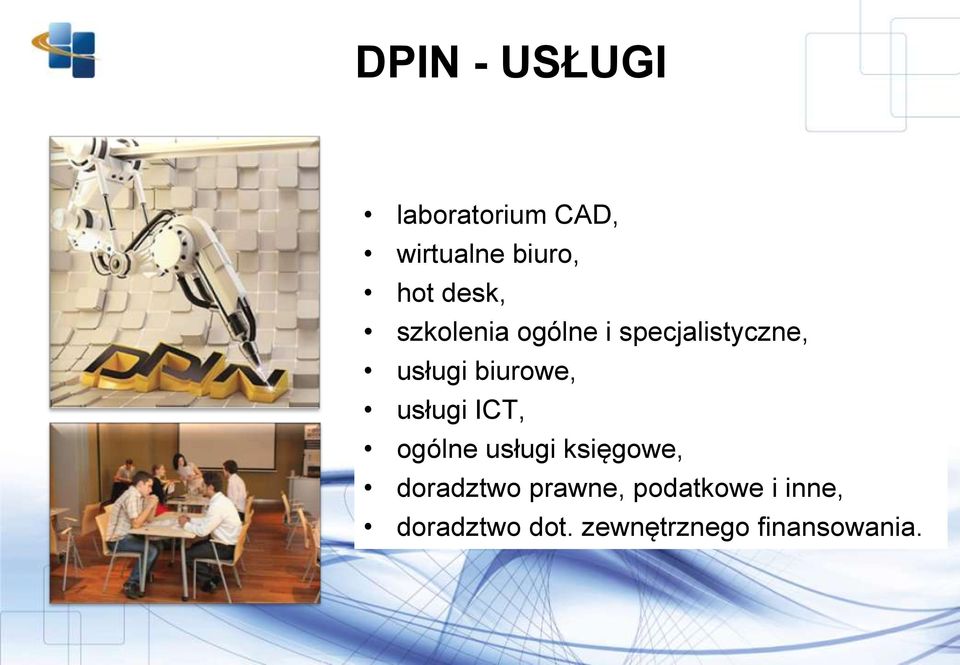 DPIN - USŁUGI

DPIN

• laboratorium CAD,
• wirtualne biuro,
• hot desk,
• szkolenia ogólne i specjalistyczne,
• usługi biurowe,
• usługi ICT,
• ogólne usługi księgowe,
• doradztwo prawne, podatkowe i inne,
• doradztwo dot. zewnętrznego finansowania.